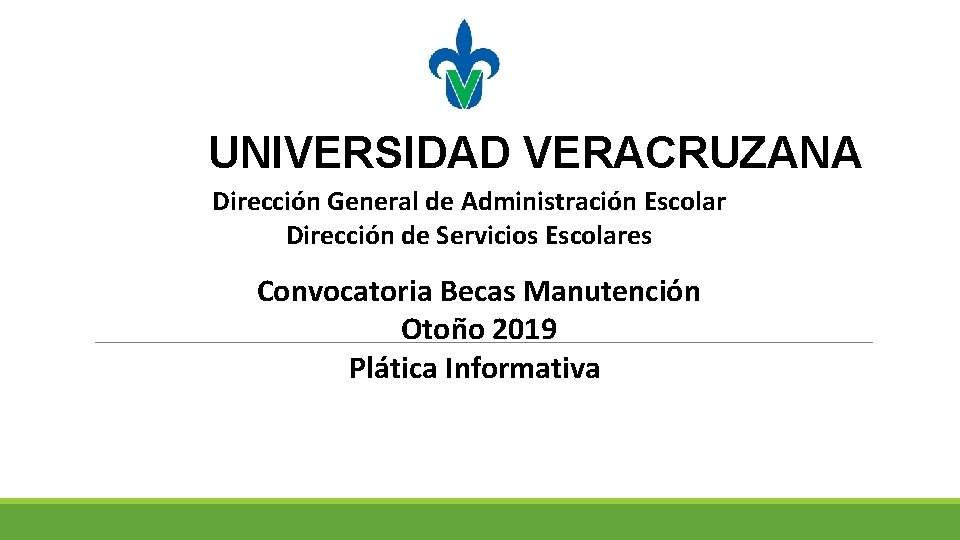 UNIVERSIDAD VERACRUZANA

Dirección General de Administración Escolar
Dirección de Servicios Escolares

Convocatoria Becas Manutención
Otoño 2019
Plática Informativa